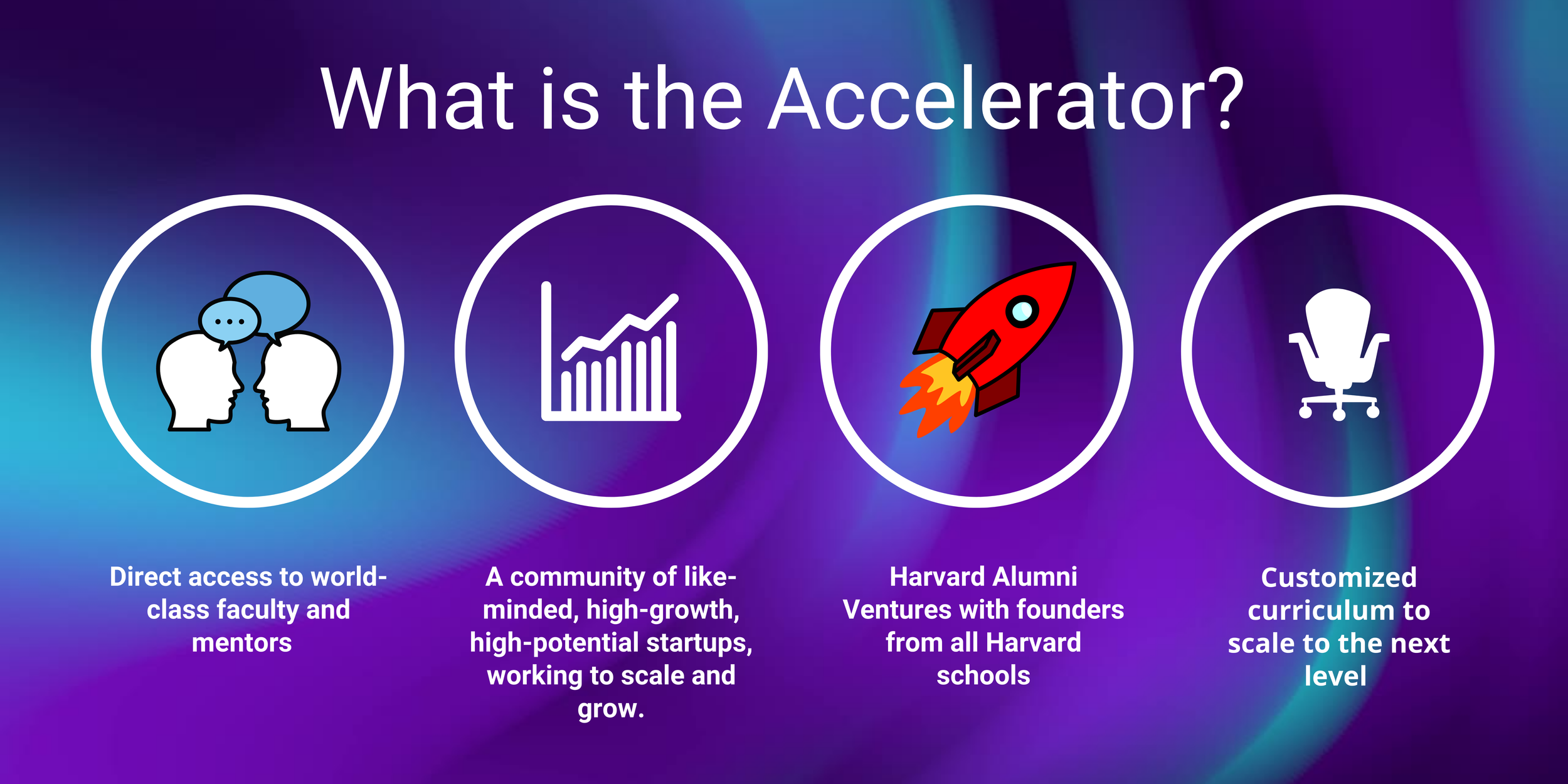 What is the Accelerator?

Direct access to world-class faculty and mentors

A community of like-minded, high-growth, high-potential startups, working to scale and grow.

Harvard Alumni Ventures with founders from all Harvard schools

Customized curriculum to scale to the next level